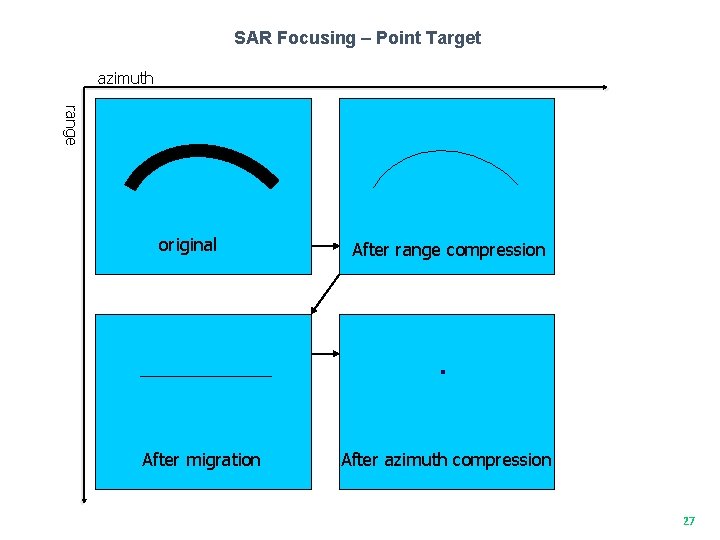 SAR Focusing – Point Target

azimuth

range

original

After range compression

After migration

After azimuth compression

27